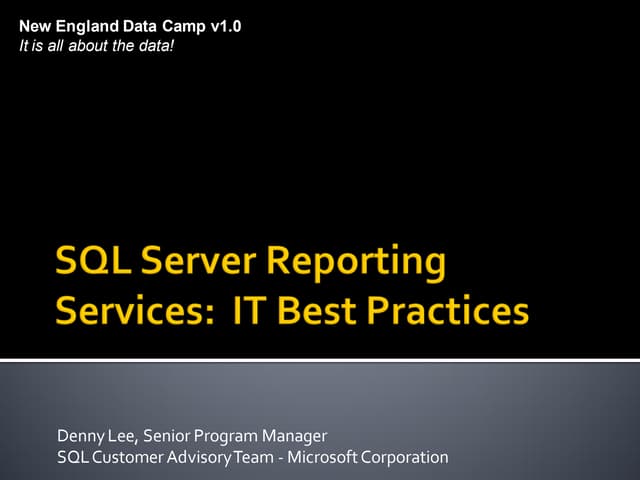 New England Data Camp v1.0
It is all about the data!

SQL Server Reporting Services: IT Best Practices

Denny Lee, Senior Program Manager
SQL Customer Advisory Team - Microsoft Corporation